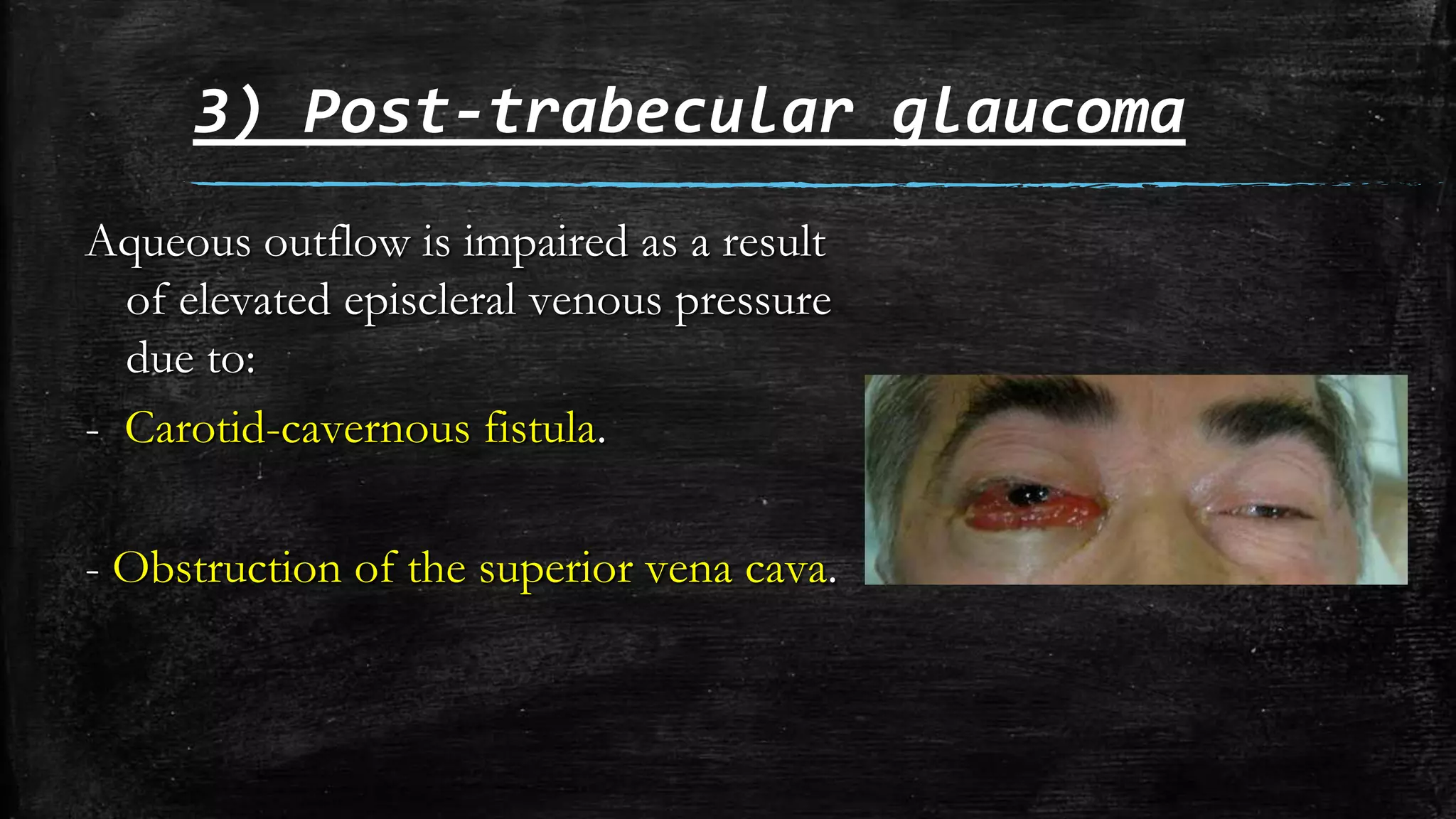 3) Post-trabecular glaucoma

Aqueous outflow is impaired as a result of elevated episcleral venous pressure due to:

- Carotid-cavernous fistula.

- Obstruction of the superior vena cava.